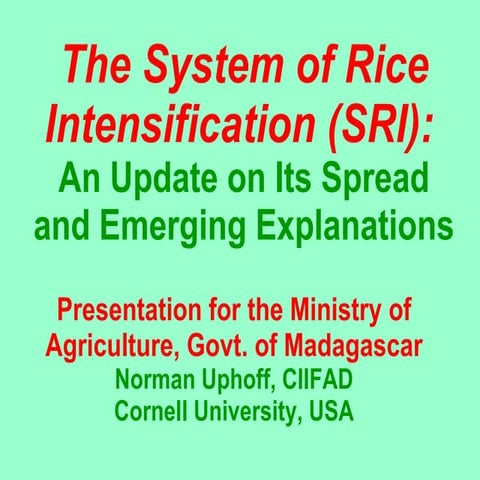 The System of Rice Intensification (SRI):
An Update on Its Spread and Emerging Explanations

Presentation for the Ministry of Agriculture, Govt. of Madagascar
Norman Uphoff, CIIFAD
Cornell University, USA